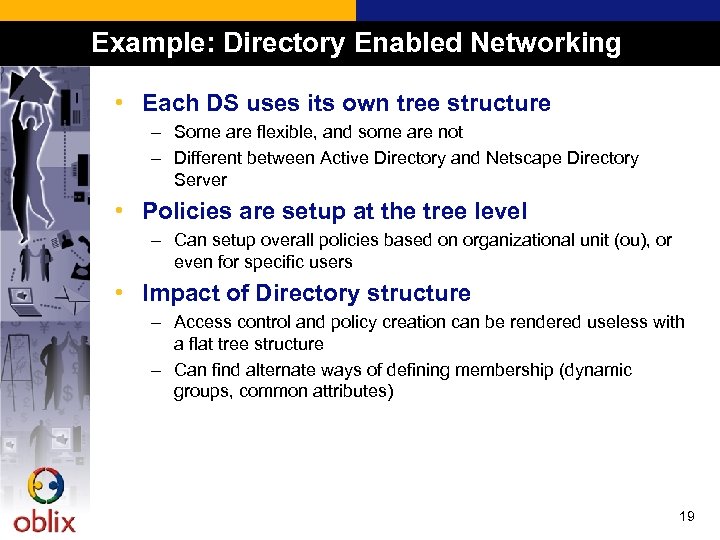 Example: Directory Enabled Networking

• Each DS uses its own tree structure
– Some are flexible, and some are not
– Different between Active Directory and Netscape Directory Server

• Policies are setup at the tree level
– Can setup overall policies based on organizational unit (ou), or even for specific users

• Impact of Directory structure
– Access control and policy creation can be rendered useless with a flat tree structure
– Can find alternate ways of defining membership (dynamic groups, common attributes)

oblix

19